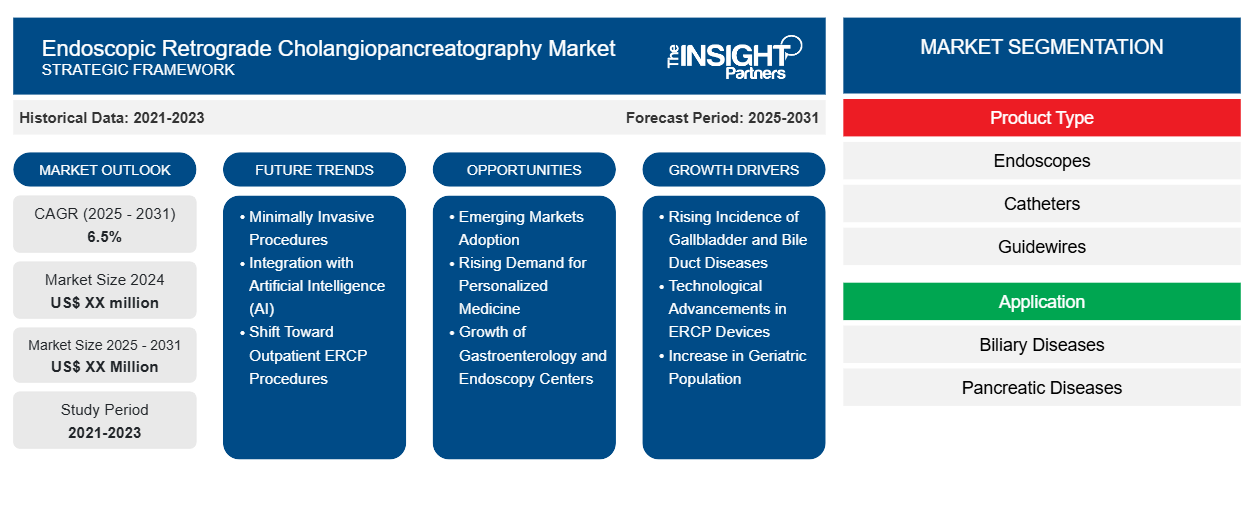 Endoscopic Retrograde Cholangiopancreatography Market
STRATEGIC FRAMEWORK

The INSIGHT Partners

Historical Data: 2021-2023

Forecast Period: 2025-2031

MARKET OUTLOOK

CAGR (2025 - 2031)
6.5%

Market Size 2024
US$ XX million

Market Size 2025 - 2031
US$ XX Million

Study Period
2021-2023

FUTURE TRENDS

• Minimally Invasive Procedures
• Integration with Artificial Intelligence (AI)
• Shift Toward Outpatient ERCP Procedures

OPPORTUNITIES

• Emerging Markets Adoption
• Rising Demand for Personalized Medicine
• Growth of Gastroenterology and Endoscopy Centers

GROWTH DRIVERS

• Rising Incidence of Gallbladder and Bile Duct Diseases
• Technological Advancements in ERCP Devices
• Increase in Geriatric Population

MARKET SEGMENTATION

Product Type

Endoscopes

Catheters

Guidewires

Application

Biliary Diseases

Pancreatic Diseases